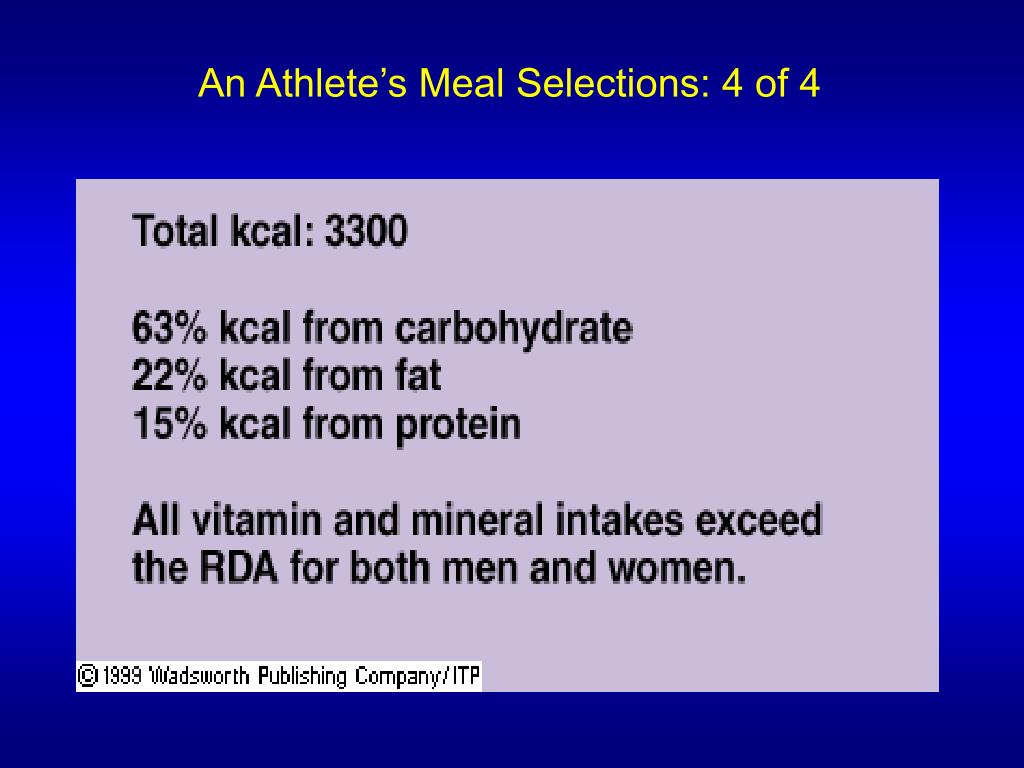 An Athlete’s Meal Selections: 4 of 4

Total kcal: 3300

63% kcal from carbohydrate
22% kcal from fat
15% kcal from protein

All vitamin and mineral intakes exceed the RDA for both men and women.

©1999 Wadsworth Publishing Company/ITP